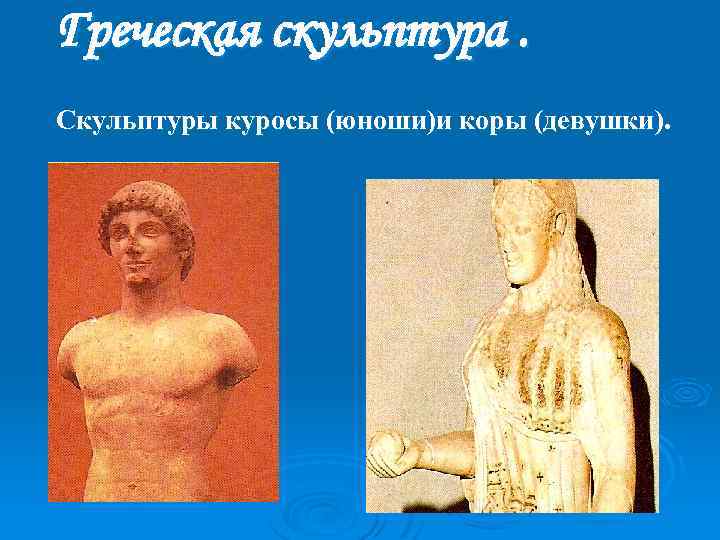 Греческая скульптура .

Скульптуры куросы (юноши)и коры (девушки).